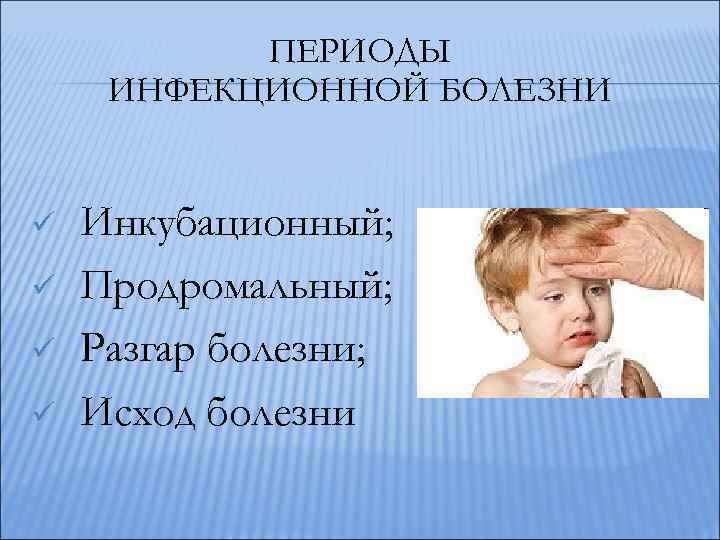 ПЕРИОДЫ
ИНФЕКЦИОННОЙ БОЛЕЗНИ

✓ Инкубационный;
✓ Продромальный;
✓ Разгар болезни;
✓ Исход болезни